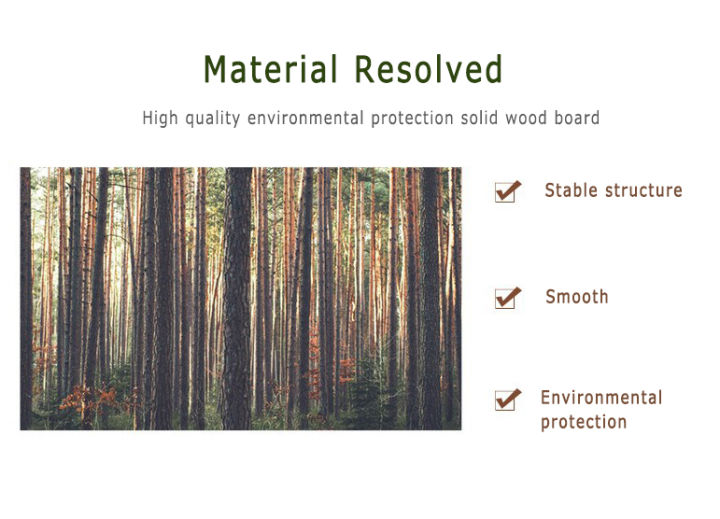 Material Resolved

High quality environmental protection solid wood board

Stable structure

Smooth

Environmental protection